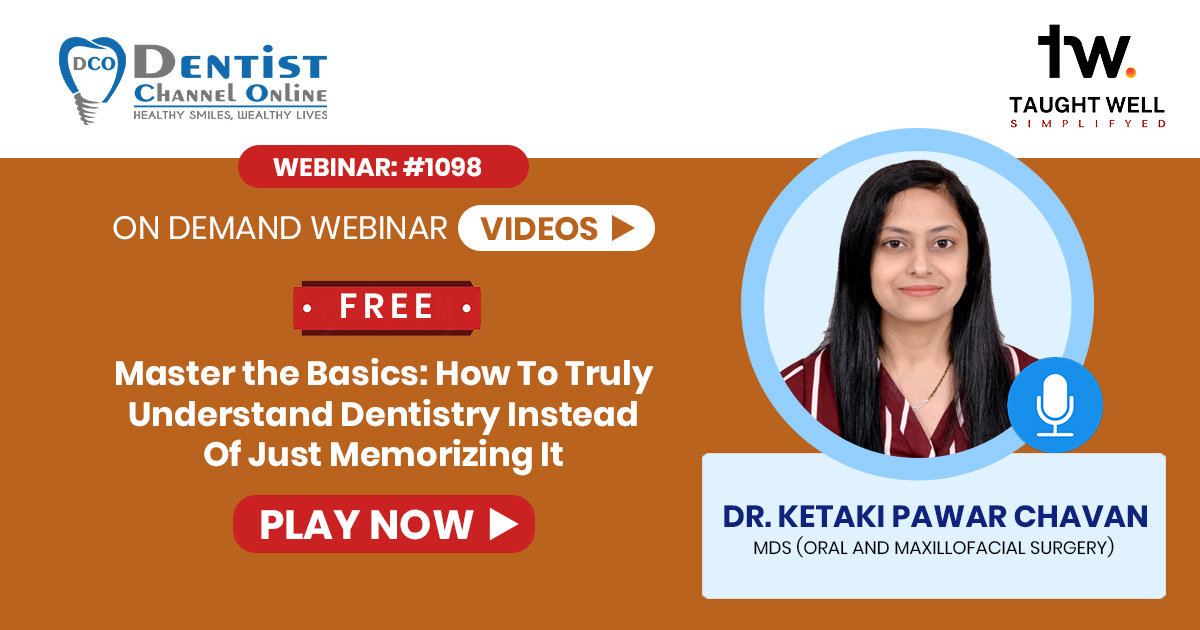 DCO DENTIST CHANNEL ONLINE
HEALTHY SMILES, WEALTHY LIVES

tw.
TAUGHT WELL
SIMPLIFYED

WEBINAR: #1098

ON DEMAND WEBINAR VIDEOS

FREE

Master the Basics: How To Truly Understand Dentistry Instead Of Just Memorizing It

PLAY NOW

DR. KETAKI PAWAR CHAVAN
MDS (ORAL AND MAXILLOFACIAL SURGERY)